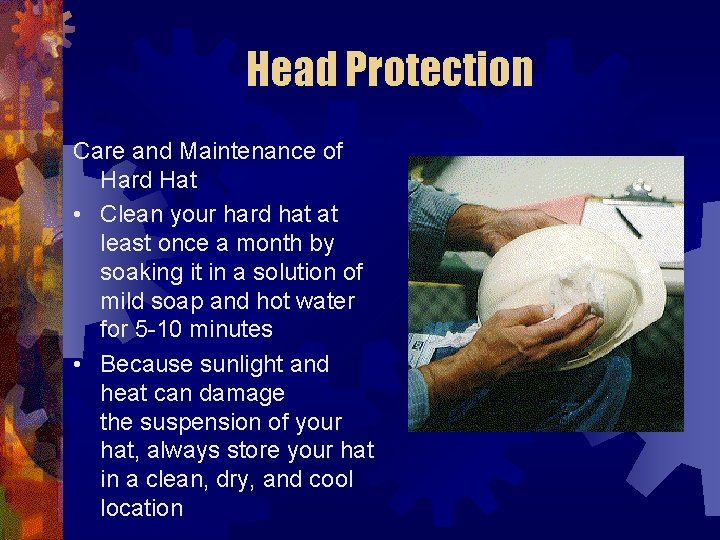 Head Protection

Care and Maintenance of Hard Hat

• Clean your hard hat at least once a month by soaking it in a solution of mild soap and hot water for 5-10 minutes

• Because sunlight and heat can damage the suspension of your hat, always store your hat in a clean, dry, and cool location